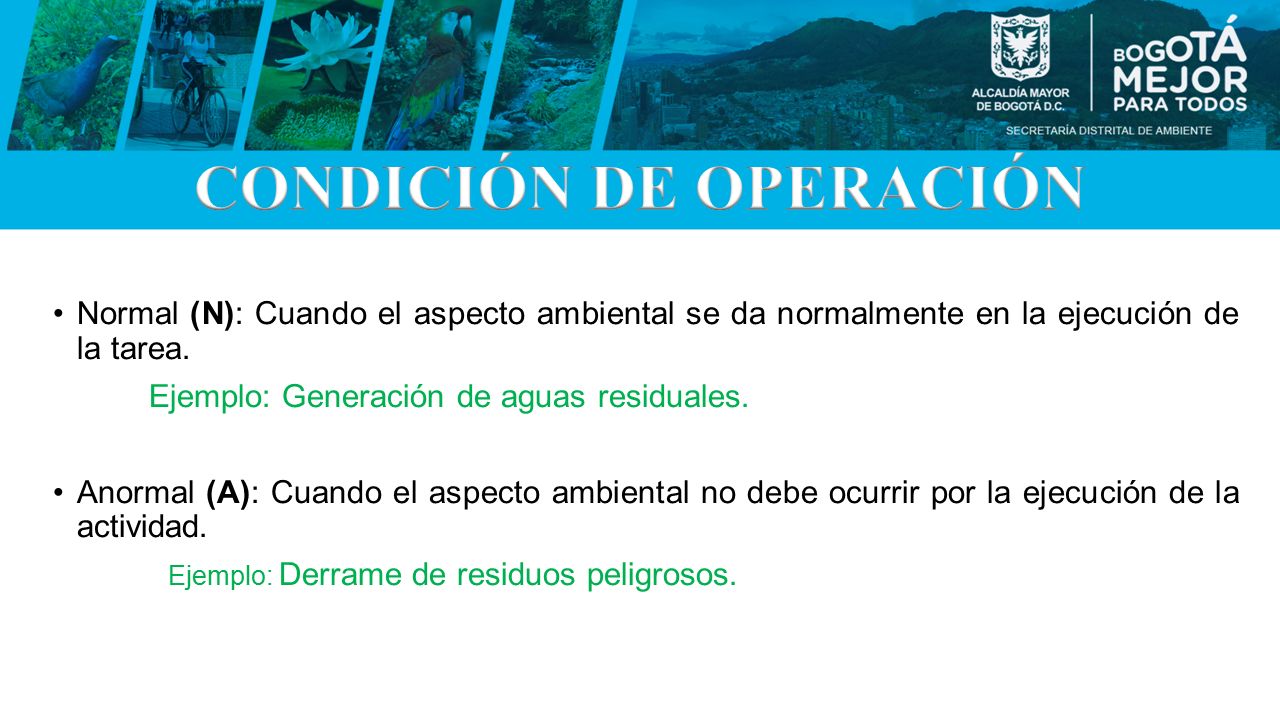 ALCALDÍA MAYOR DE BOGOTÁ D.C.

BOGOTÁ MEJOR PARA TODOS

SECRETARÍA DISTRITAL DE AMBIENTE

CONDICIÓN DE OPERACIÓN

• Normal (N): Cuando el aspecto ambiental se da normalmente en la ejecución de la tarea.

Ejemplo: Generación de aguas residuales.

• Anormal (A): Cuando el aspecto ambiental no debe ocurrir por la ejecución de la actividad.

Ejemplo: Derrame de residuos peligrosos.